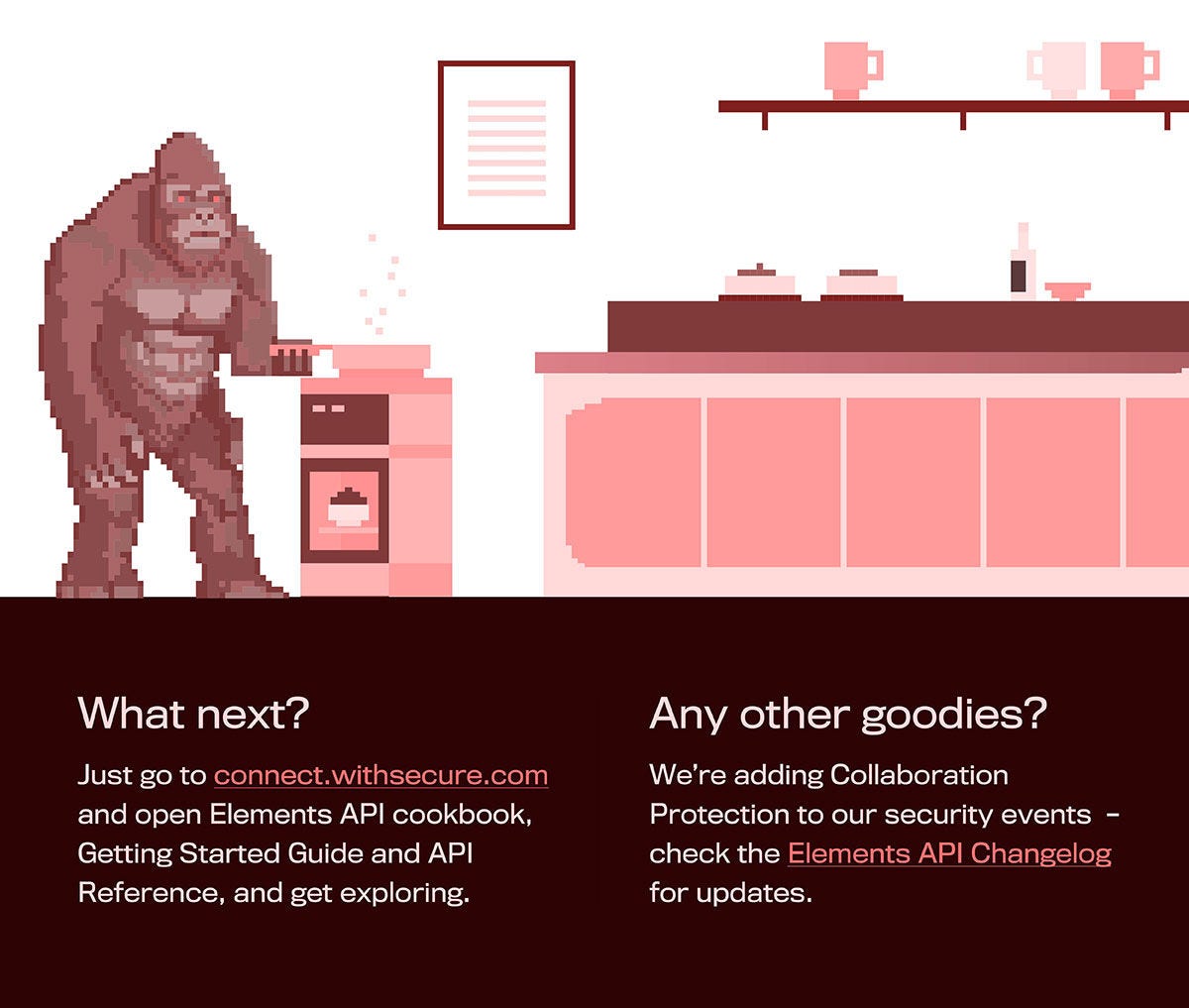 What next?

Just go to connect.withsecure.com and open Elements API cookbook, Getting Started Guide and API Reference, and get exploring.

Any other goodies?

We're adding Collaboration Protection to our security events – check the Elements API Changelog for updates.